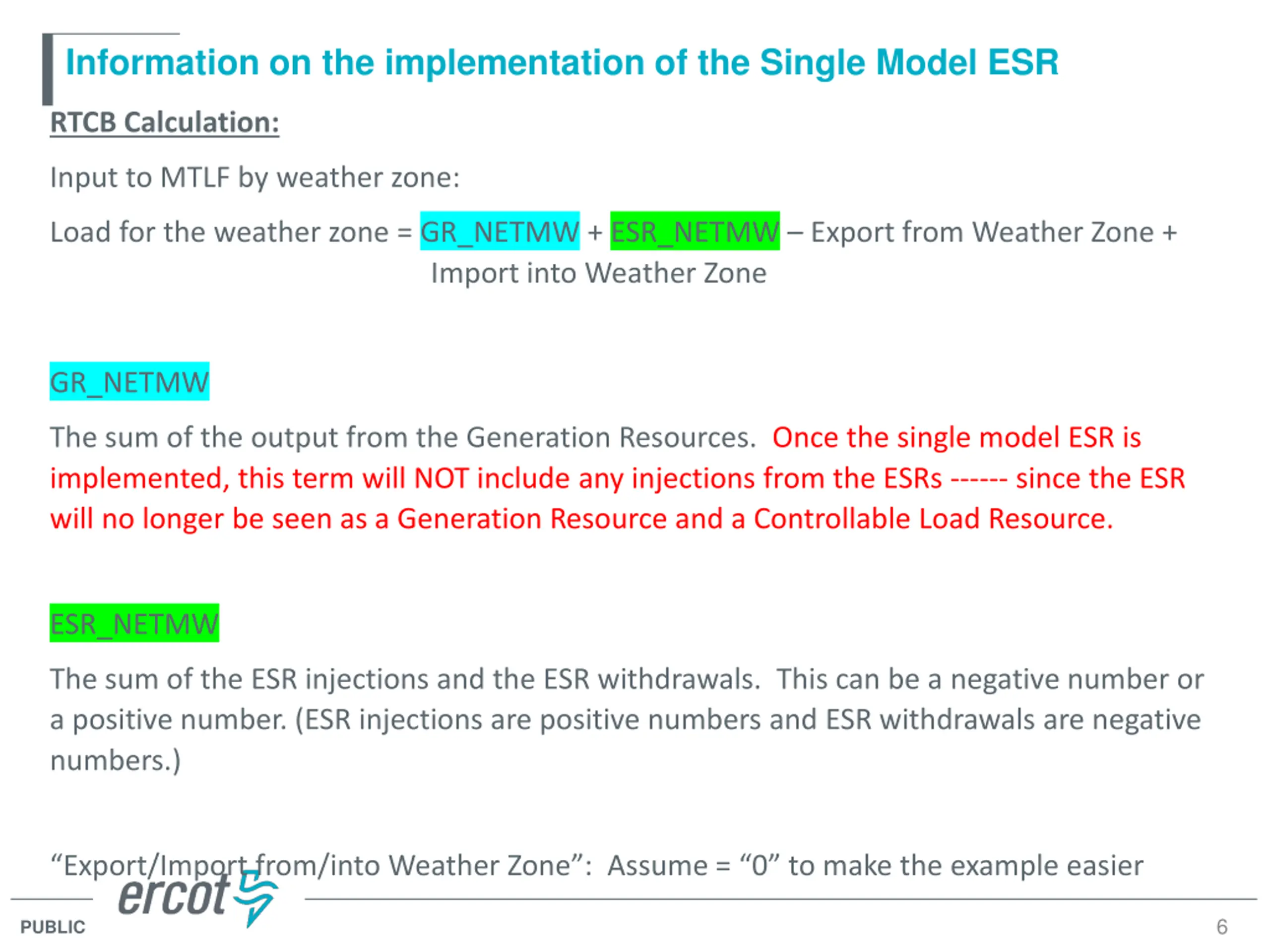 Information on the implementation of the Single Model ESR

RTCB Calculation:

Input to MTLF by weather zone:

Load for the weather zone = GR_NETMW + ESR_NETMW – Export from Weather Zone + Import into Weather Zone

GR_NETMW

The sum of the output from the Generation Resources. Once the single model ESR is implemented, this term will NOT include any injections from the ESRs ------ since the ESR will no longer be seen as a Generation Resource and a Controllable Load Resource.

ESR_NETMW

The sum of the ESR injections and the ESR withdrawals. This can be a negative number or a positive number. (ESR injections are positive numbers and ESR withdrawals are negative numbers.)

“Export/Import from/into Weather Zone”: Assume = “0” to make the example easier

ercot

PUBLIC

6